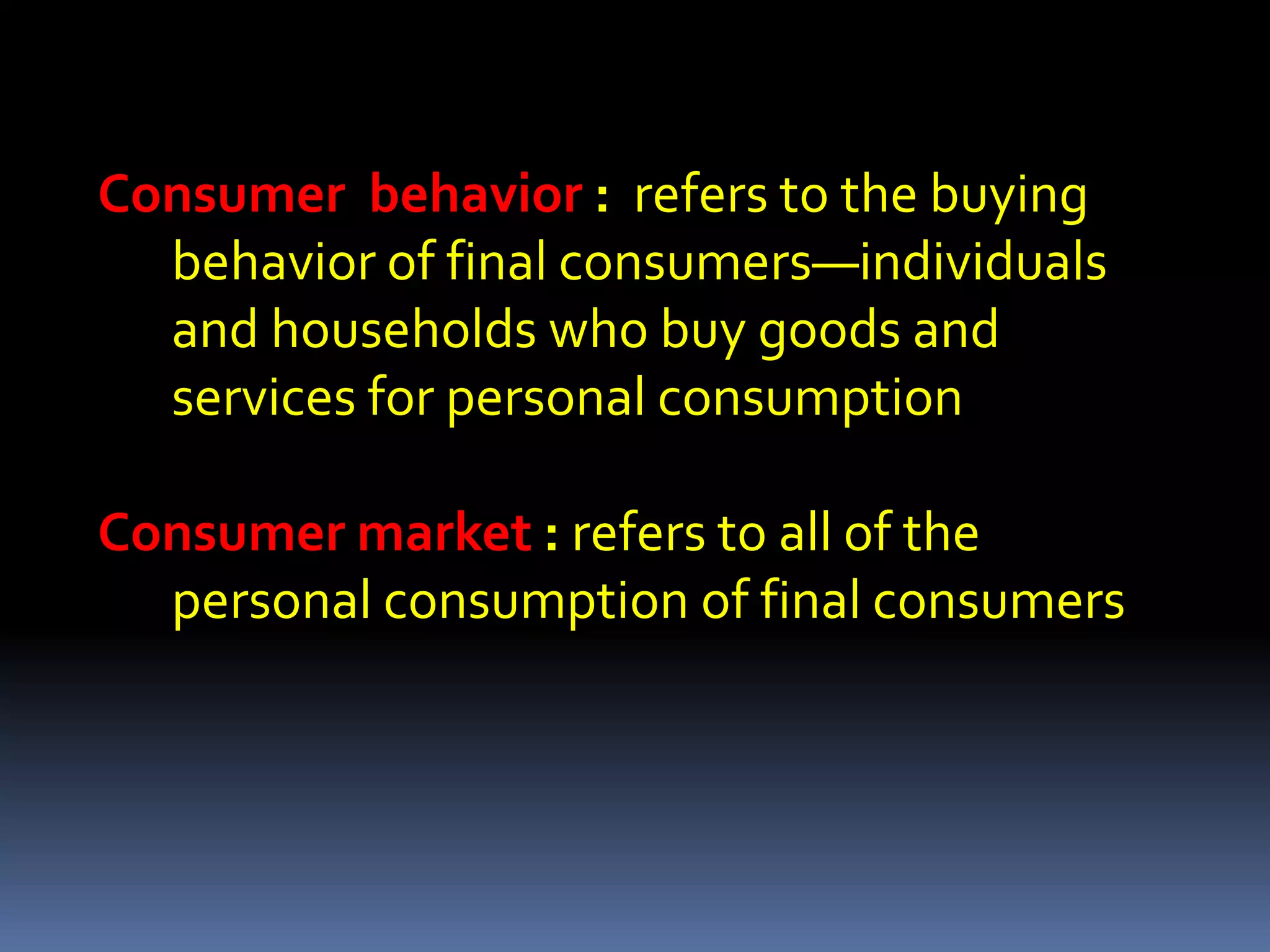 Consumer behavior : refers to the buying behavior of final consumers—individuals and households who buy goods and services for personal consumption

Consumer market : refers to all of the personal consumption of final consumers